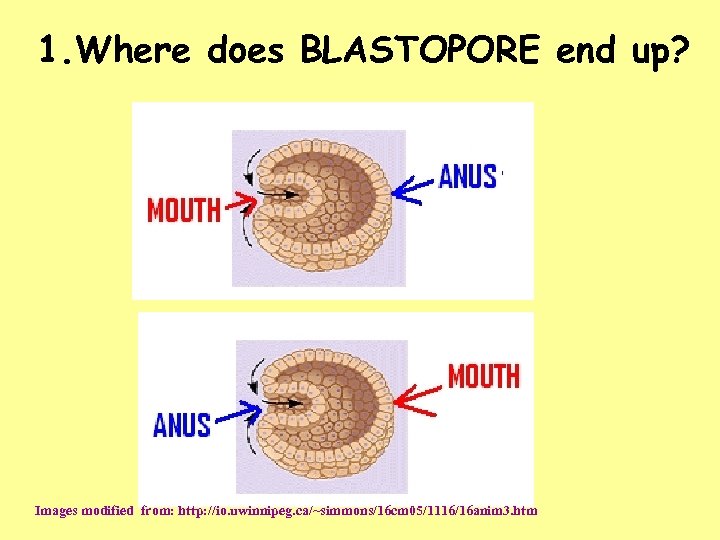 1.Where does BLASTOPORE end up?

MOUTH

ANUS

ANUS

MOUTH

Images modified from: http://io.uwinnipeg.ca/~simmons/16cm05/1116/16anim3.htm